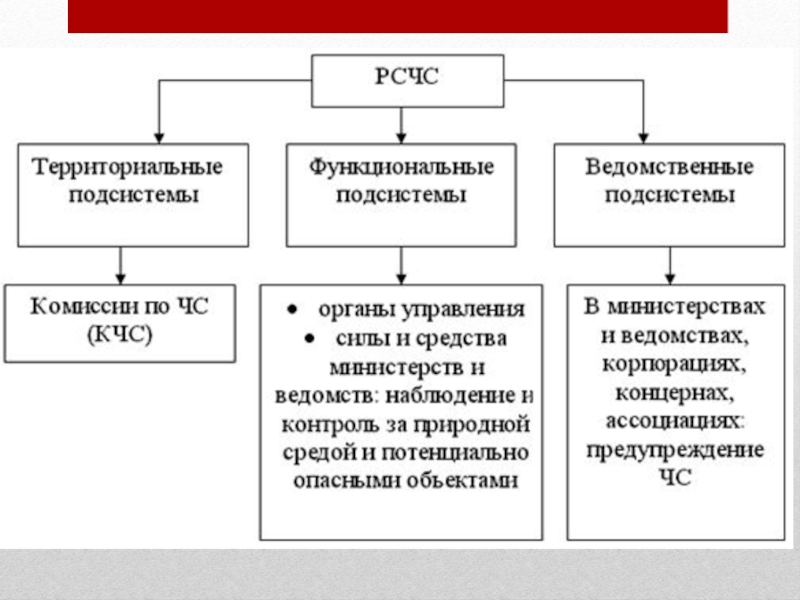 РСЧС

Территориальные подсистемы

Функциональные подсистемы

Ведомственные подсистемы

Комиссии по ЧС (КЧС)

• органы управления
• силы и средства министерств и ведомств: наблюдение и контроль за природной средой и потенциально опасными объектами

В министерствах и ведомствах, корпорациях, концернах, ассоциациях: предупреждение ЧС